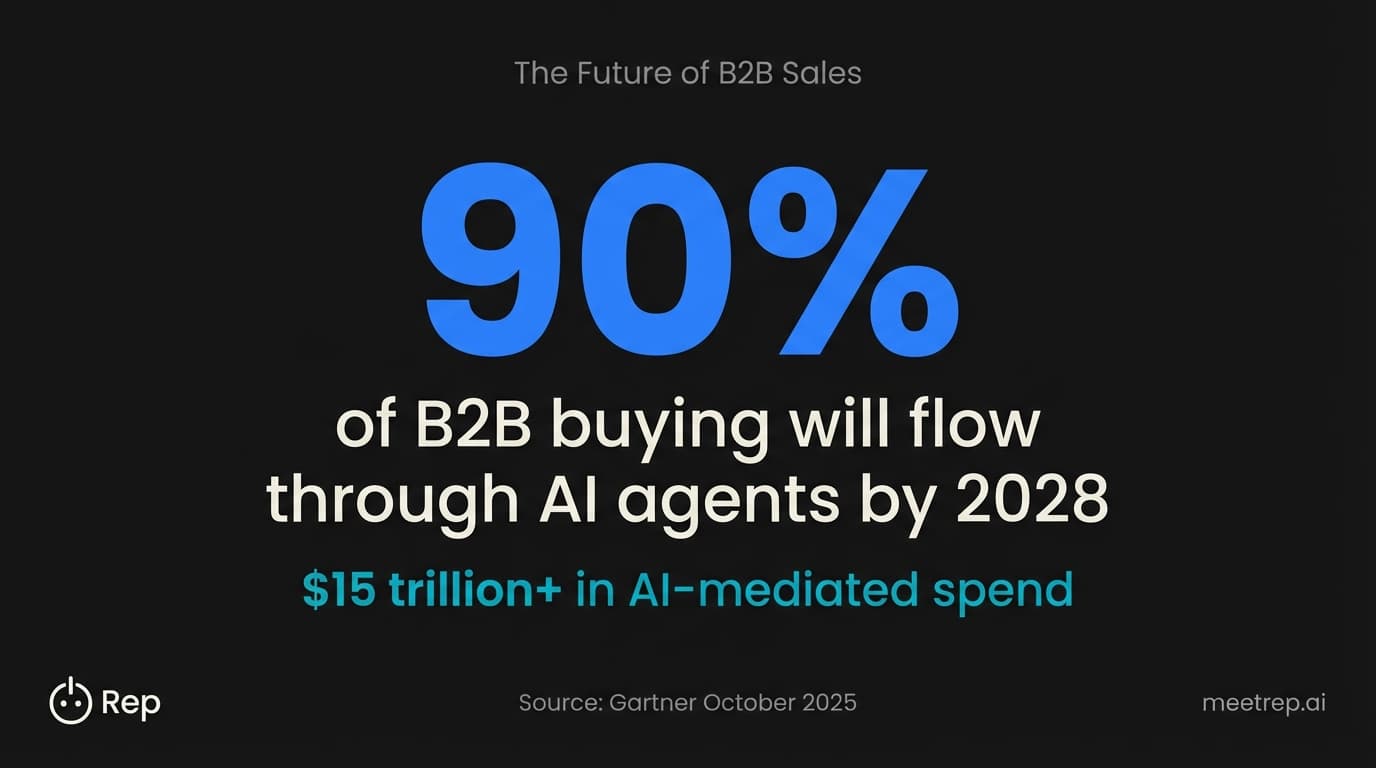 The Future of B2B Sales

90%

of B2B buying will flow through AI agents by 2028

\$15 trillion+ in AI-mediated spend

Rep

Source: Gartner October 2025

meetrep.ai